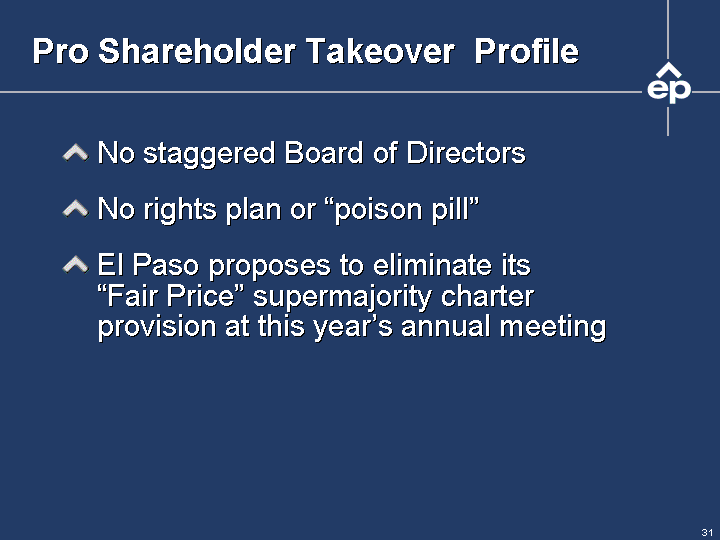 Pro Shareholder Takeover  Profile

ep

No staggered Board of Directors

No rights plan or “poison pill”

El Paso proposes to eliminate its “Fair Price” supermajority charter provision at this year’s annual meeting

31